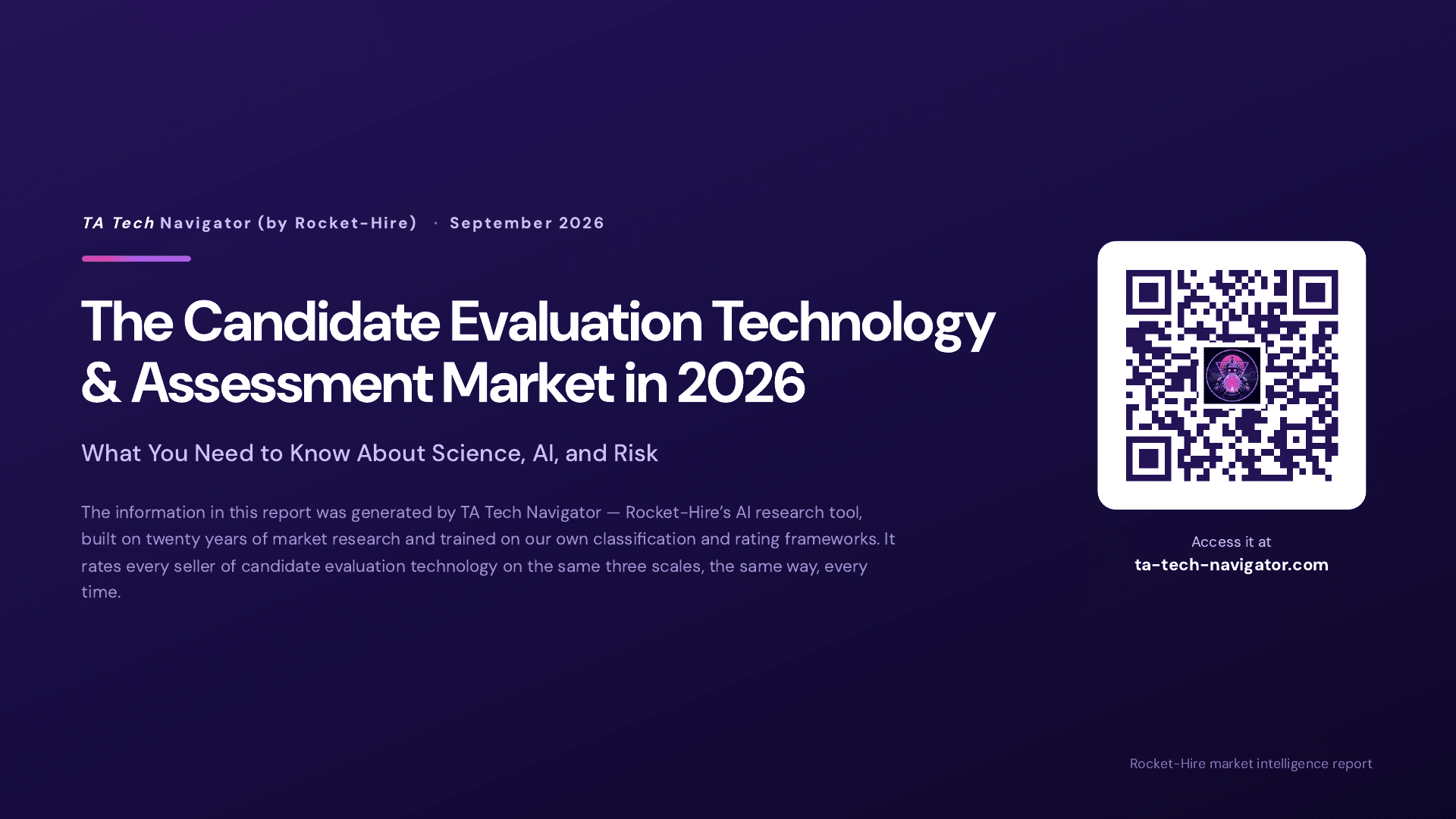 TA Tech Navigator (by Rocket-Hire) · September 2026

The Candidate Evaluation Technology & Assessment Market in 2026

What You Need to Know About Science, AI, and Risk

The information in this report was generated by TA Tech Navigator — Rocket-Hire's AI research tool, built on twenty years of market research and trained on our own classification and rating frameworks. It rates every seller of candidate evaluation technology on the same three scales, the same way, every time.

Access it at
ta-tech-navigator.com

Rocket-Hire market intelligence report